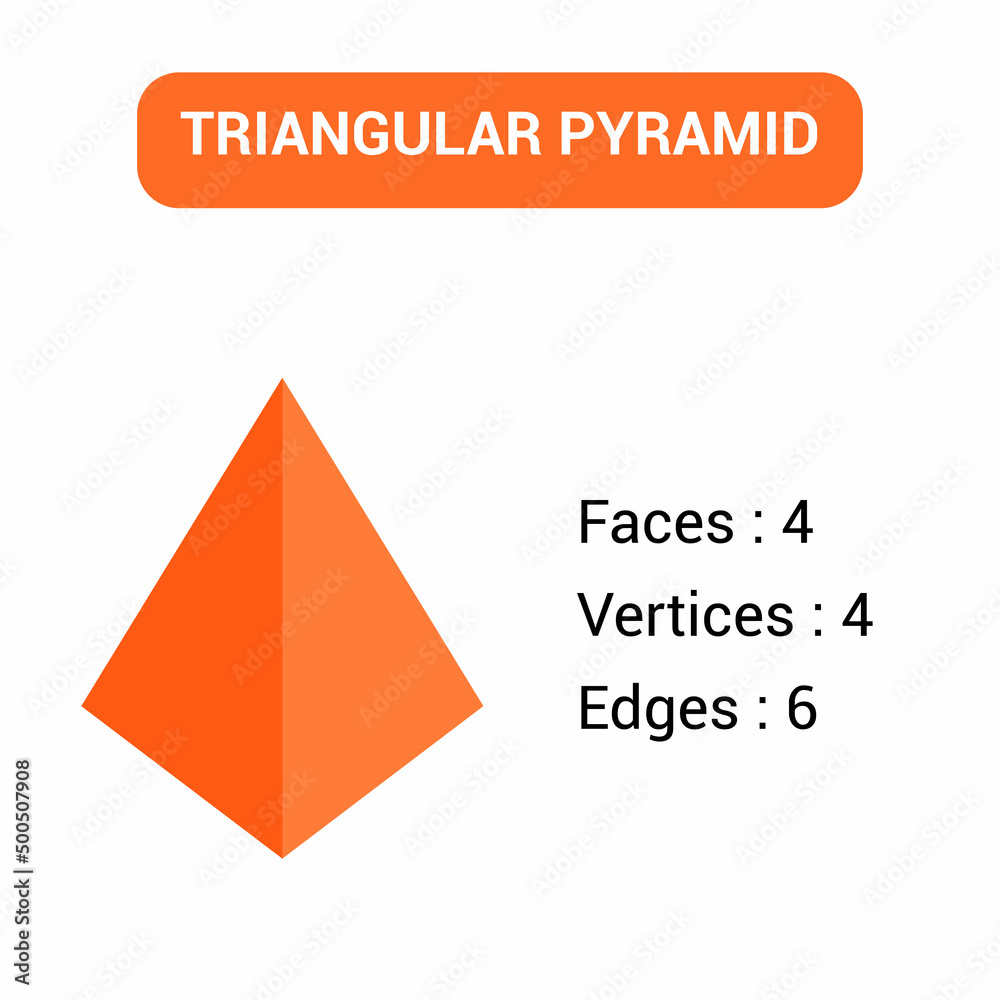 TRIANGULAR PYRAMID

Faces : 4
Vertices : 4
Edges : 6

Adobe Stock | #500507908